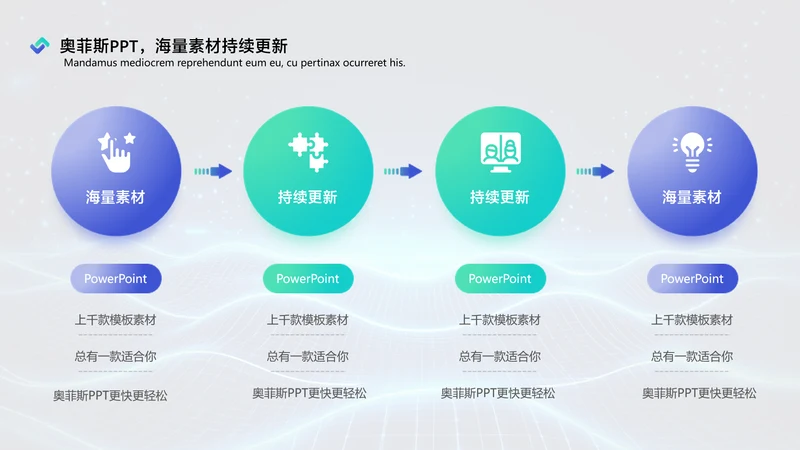 奥菲斯PPT，海量素材持续更新
Mandamus mediocrem reprehendunt eum eu, cu pertinax ocurreret his.

海量素材

PowerPoint

上千款模板素材

总有一款适合你

奥菲斯PPT更快更轻松

持续更新

PowerPoint

上千款模板素材

总有一款适合你

奥菲斯PPT更快更轻松

持续更新

PowerPoint

上千款模板素材

总有一款适合你

奥菲斯PPT更快更轻松

海量素材

PowerPoint

上千款模板素材

总有一款适合你

奥菲斯PPT更快更轻松